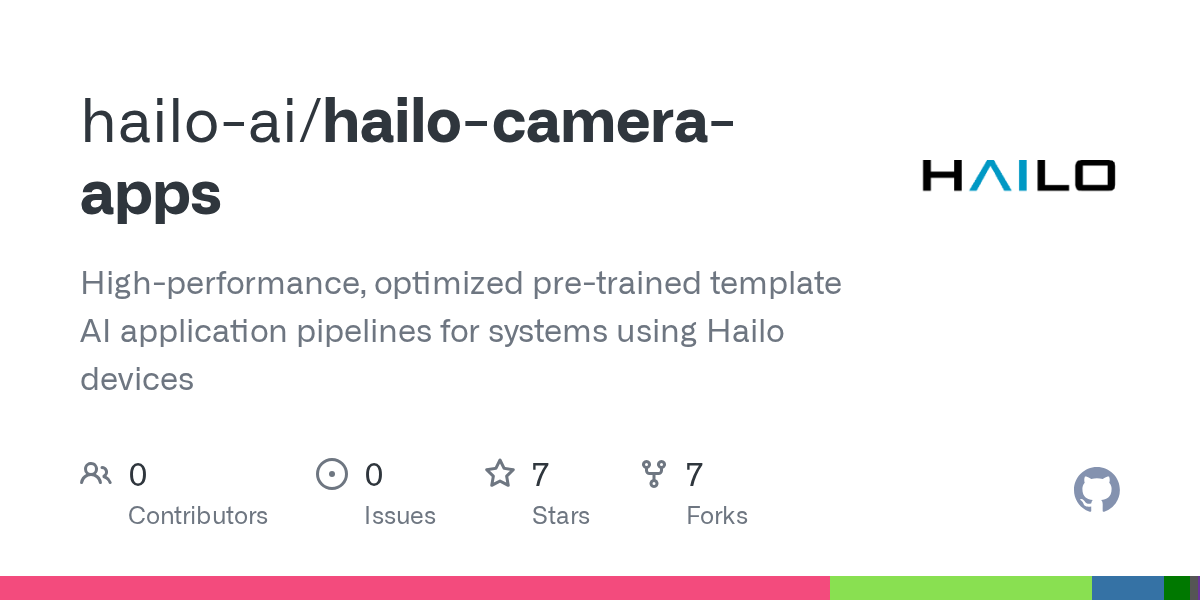 hailo-ai/hailo-camera-apps

HAILO

High-performance, optimized pre-trained template AI application pipelines for systems using Hailo devices

0 Contributors

0 Issues

7 Stars

7 Forks